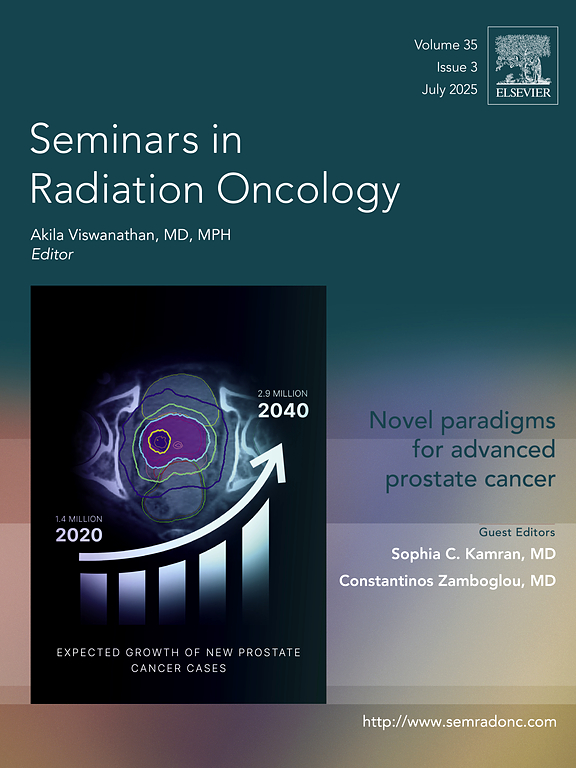 Volume 35
Issue 3
July 2025

ELSEVIER

Seminars in Radiation Oncology

Akila Viswanathan, MD, MPH
Editor

2.9 MILLION
2040

1.4 MILLION
2020

EXPECTED GROWTH OF NEW PROSTATE CANCER CASES

Novel paradigms for advanced prostate cancer

Guest Editors
Sophia C. Kamran, MD
Constantinos Zamboglou, MD

http://www.semradonc.com